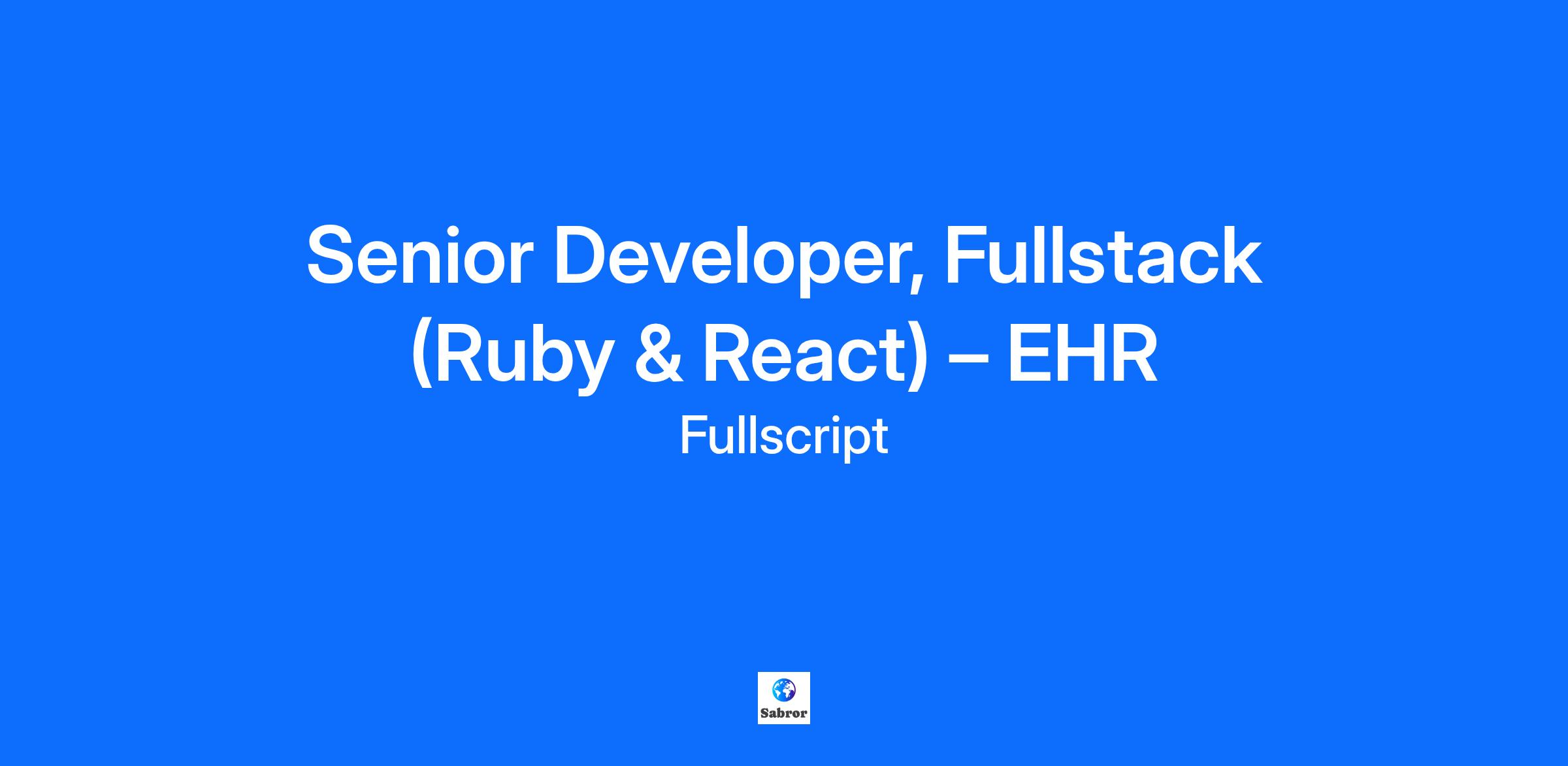 Senior Developer, Fullstack (Ruby & React) – EHR

Fullscript

Sabror